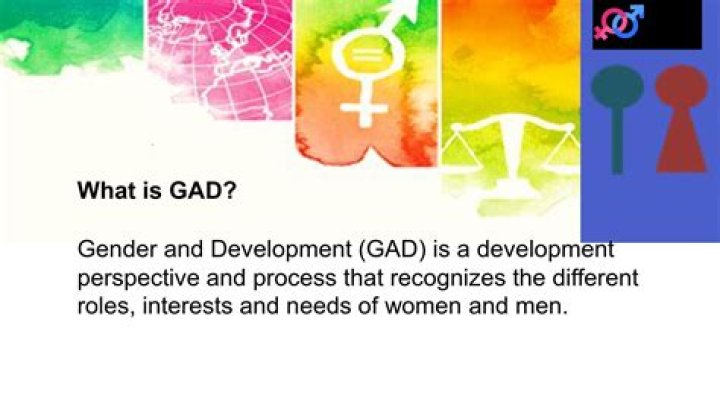 What is GAD?

Gender and Development (GAD) is a development perspective and process that recognizes the different roles, interests and needs of women and men.